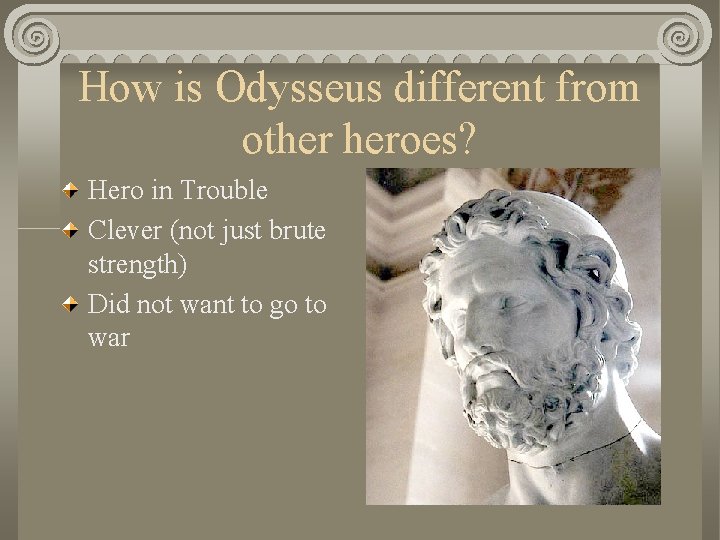 How is Odysseus different from other heroes?

Hero in Trouble
Clever (not just brute strength)
Did not want to go to war